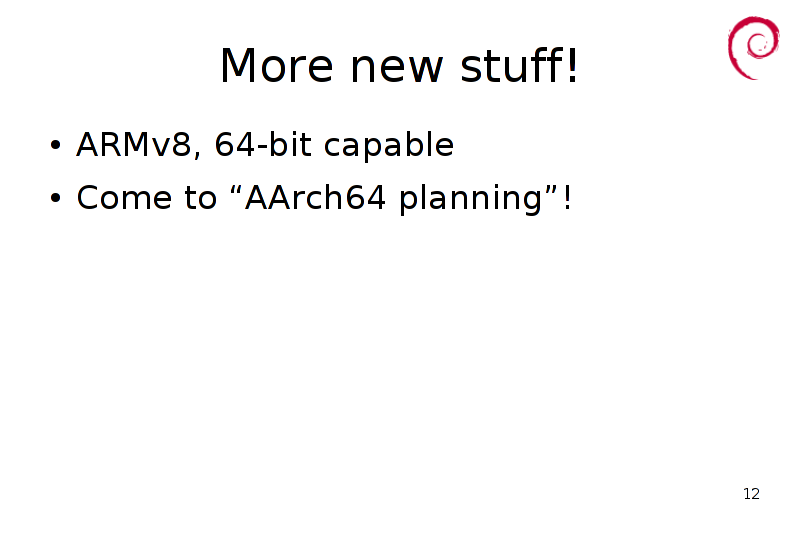 More new stuff!

• ARMv8, 64-bit capable
• Come to “AArch64 planning”!

12